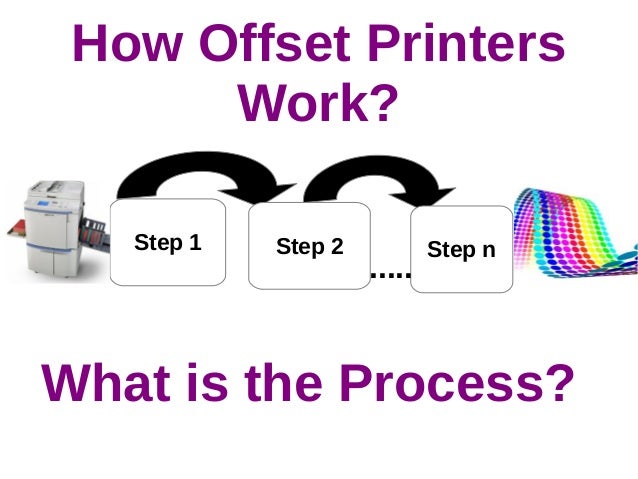 How Offset Printers Work?

Step 1

Step 2

.....

Step n

What is the Process?